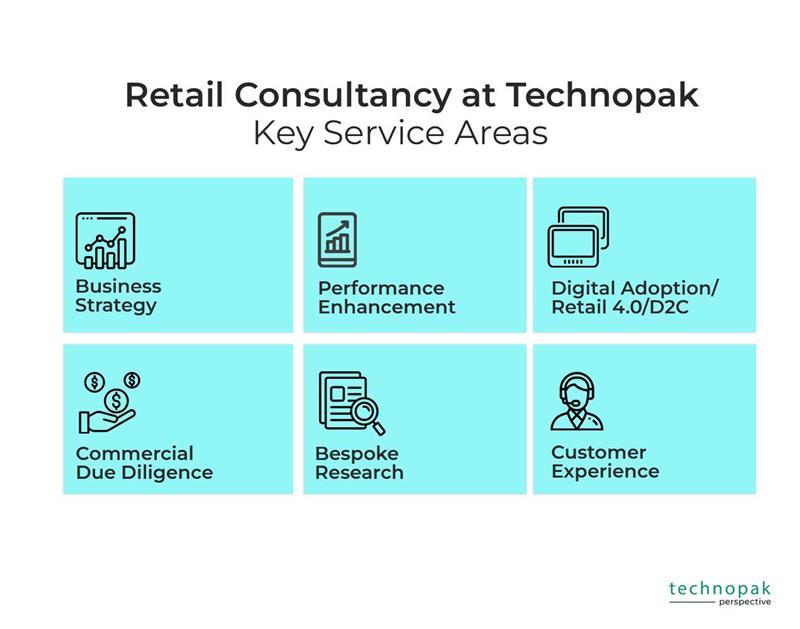 Retail Consultancy at Technopak
Key Service Areas

Business Strategy

Performance Enhancement

Digital Adoption/ Retail 4.0/D2C

Commercial Due Diligence

Bespoke Research

Customer Experience

technopak
perspective